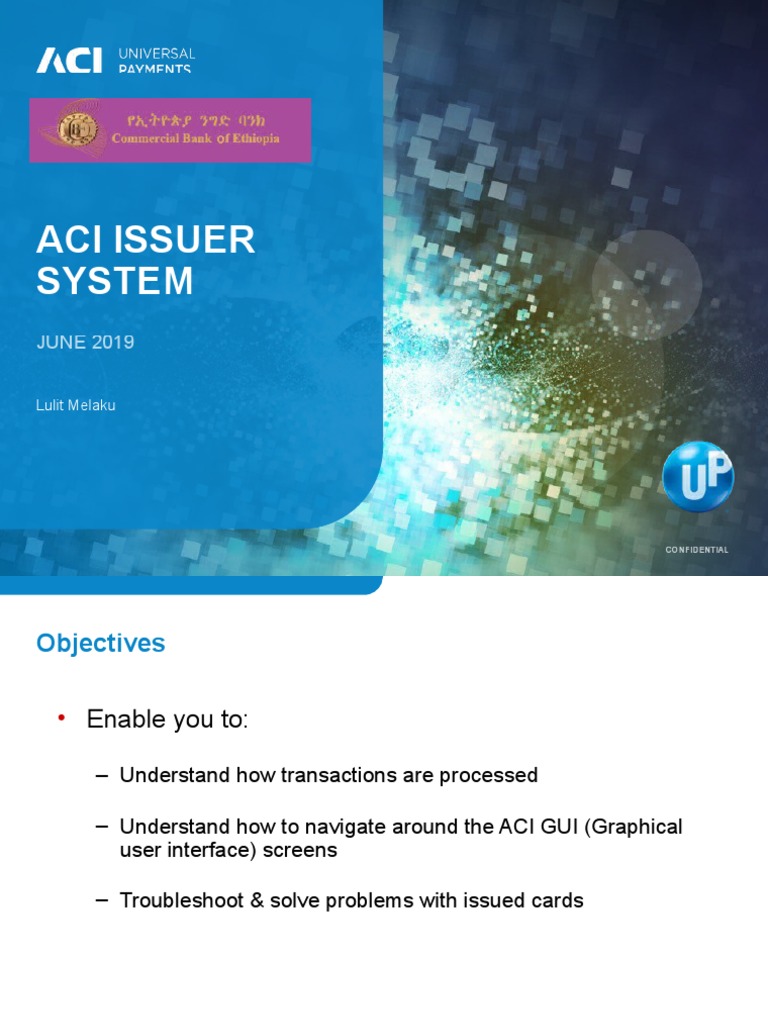 ACI UNIVERSAL PAYMENTS

የኢትዮጵያ ንግድ ባንክ
Commercial Bank of Ethiopia

ACI ISSUER SYSTEM

JUNE 2019

Lulit Melaku

UP

CONFIDENTIAL

Objectives

• Enable you to:

– Understand how transactions are processed

– Understand how to navigate around the ACI GUI (Graphical user interface) screens

– Troubleshoot & solve problems with issued cards